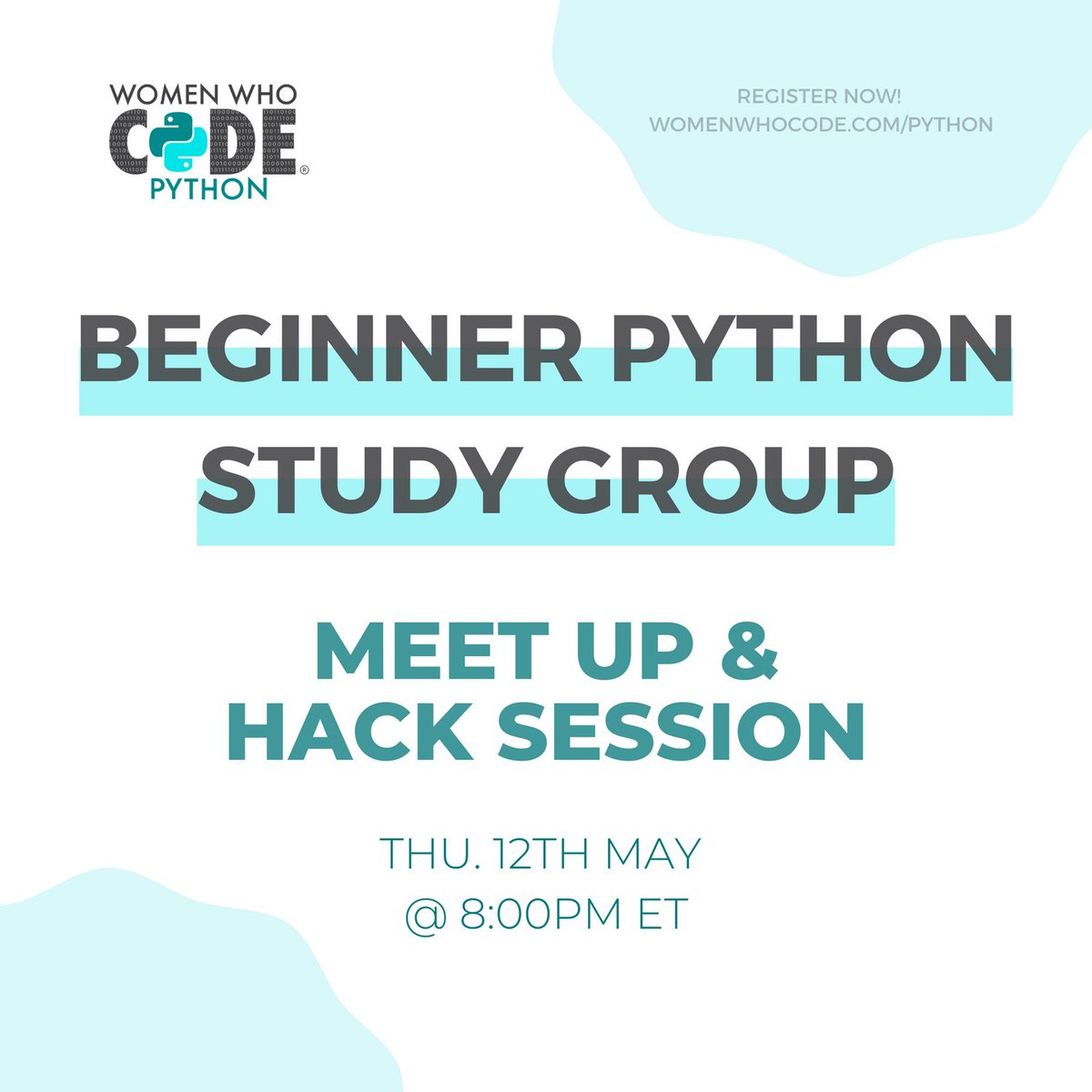 WOMEN WHO
CODE®
PYTHON

REGISTER NOW!
WOMENWHOCODE.COM/PYTHON

BEGINNER PYTHON
STUDY GROUP

MEET UP &
HACK SESSION

THU. 12TH MAY
@ 8:00PM ET